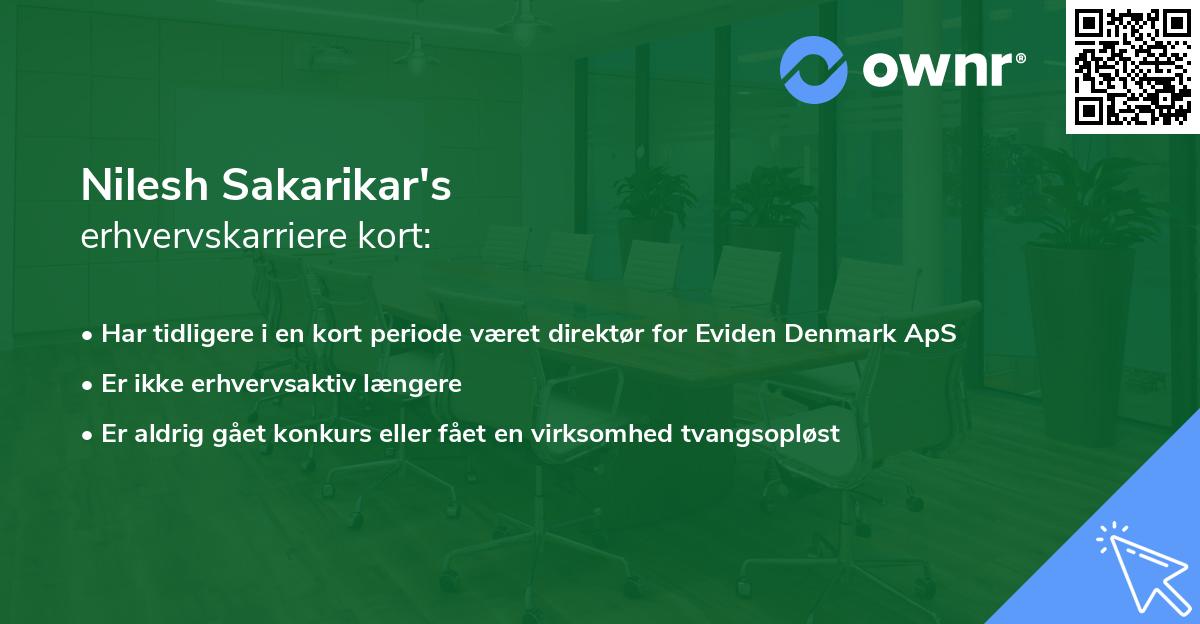 ownr®

Nilesh Sakarikar's
erhvervskarriere kort:

• Har tidligere i en kort periode været direktør for Eviden Denmark ApS
• Er ikke erhvervsaktiv længere
• Er aldrig gået konkurs eller fået en virksomhed tvangsopløst